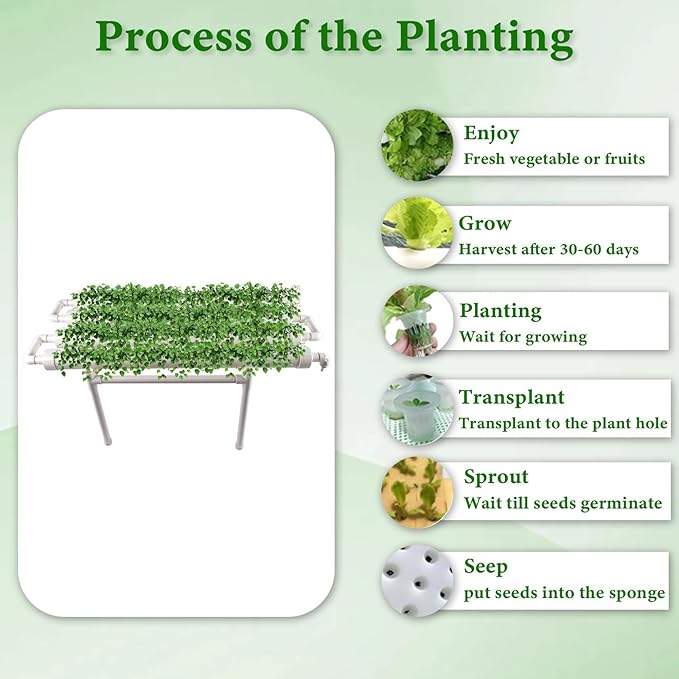 Process of the Planting

Enjoy
Fresh vegetable or fruits

Grow
Harvest after 30-60 days

Planting
Wait for growing

Transplant
Transplant to the plant hole

Sprout
Wait till seeds germinate

Seep
put seeds into the sponge